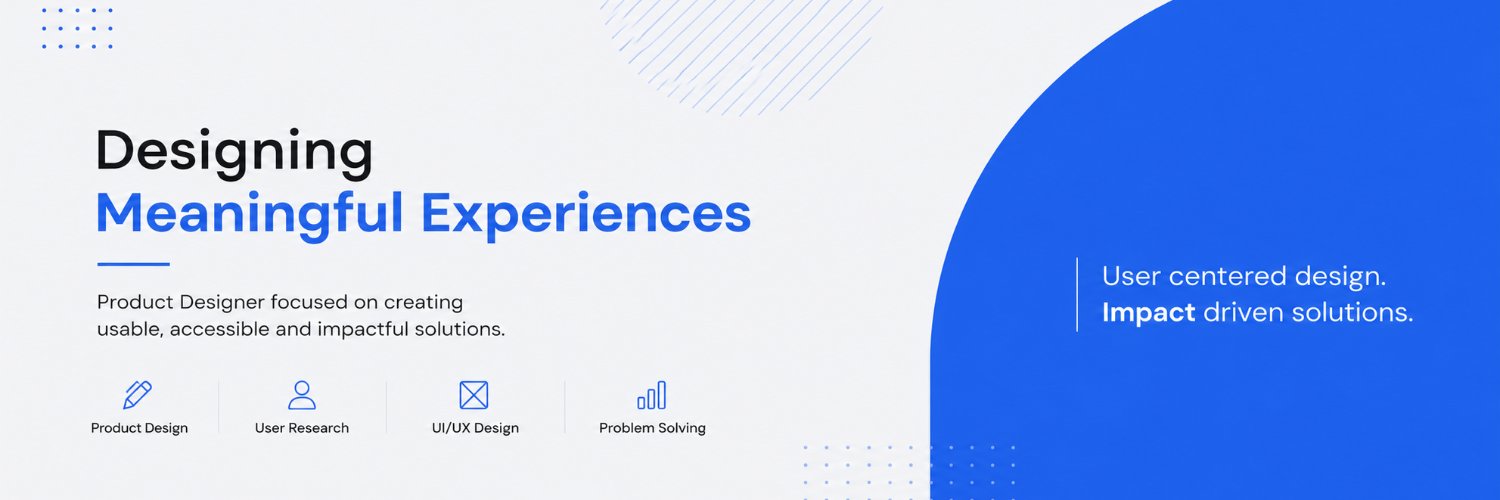 Designing
Meaningful Experiences

Product Designer focused on creating usable, accessible and impactful solutions.

Product Design

User Research

UI/UX Design

Problem Solving

User centered design.
Impact driven solutions.